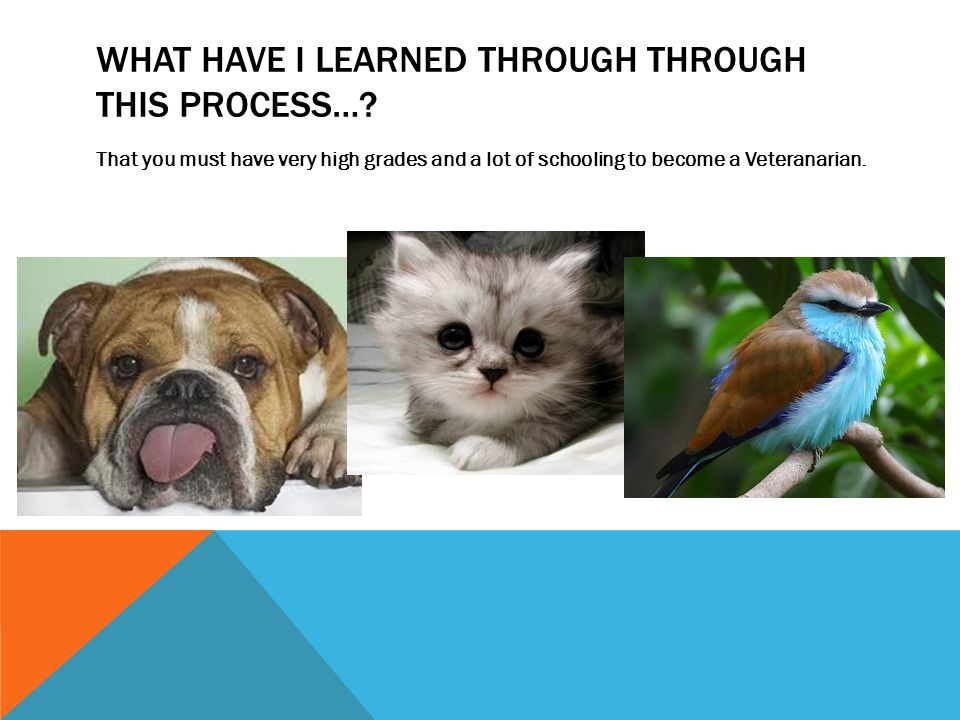 WHAT HAVE I LEARNED THROUGH THROUGH THIS PROCESS…?

That you must have very high grades and a lot of schooling to become a Veteranarian.